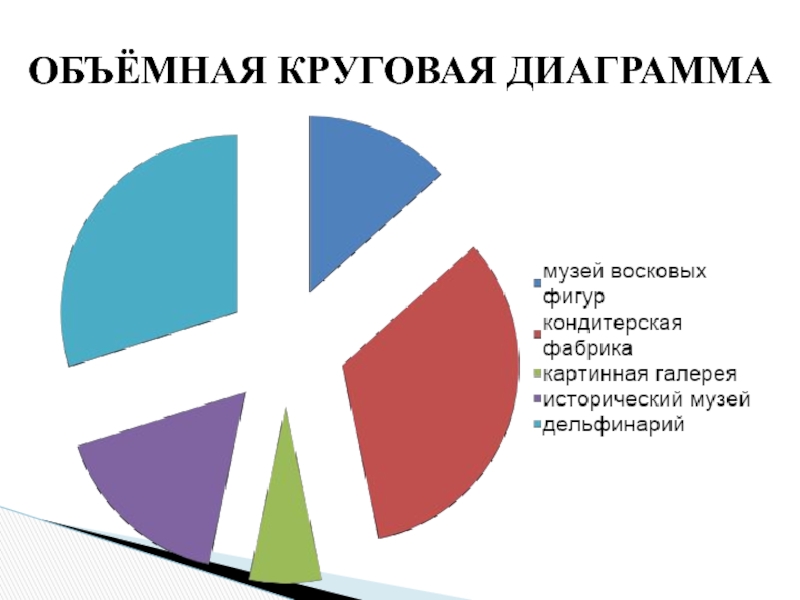 ОБЪЁМНАЯ КРУГОВАЯ ДИАГРАММА

музей восковых фигур
кондитерская фабрика
картинная галерея
исторический музей
дельфинарий